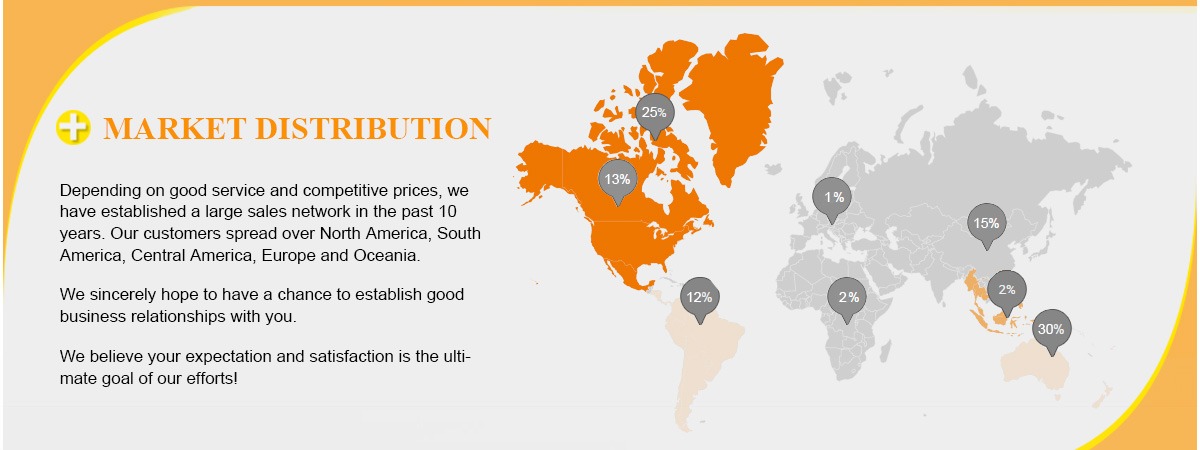 MARKET DISTRIBUTION

Depending on good service and competitive prices, we have established a large sales network in the past 10 years. Our customers spread over North America, South America, Central America, Europe and Oceania.

We sincerely hope to have a chance to establish good business relationships with you.

We believe your expectation and satisfaction is the ultimate goal of our efforts!

25%
13%
1%
15%
12%
2%
2%
30%